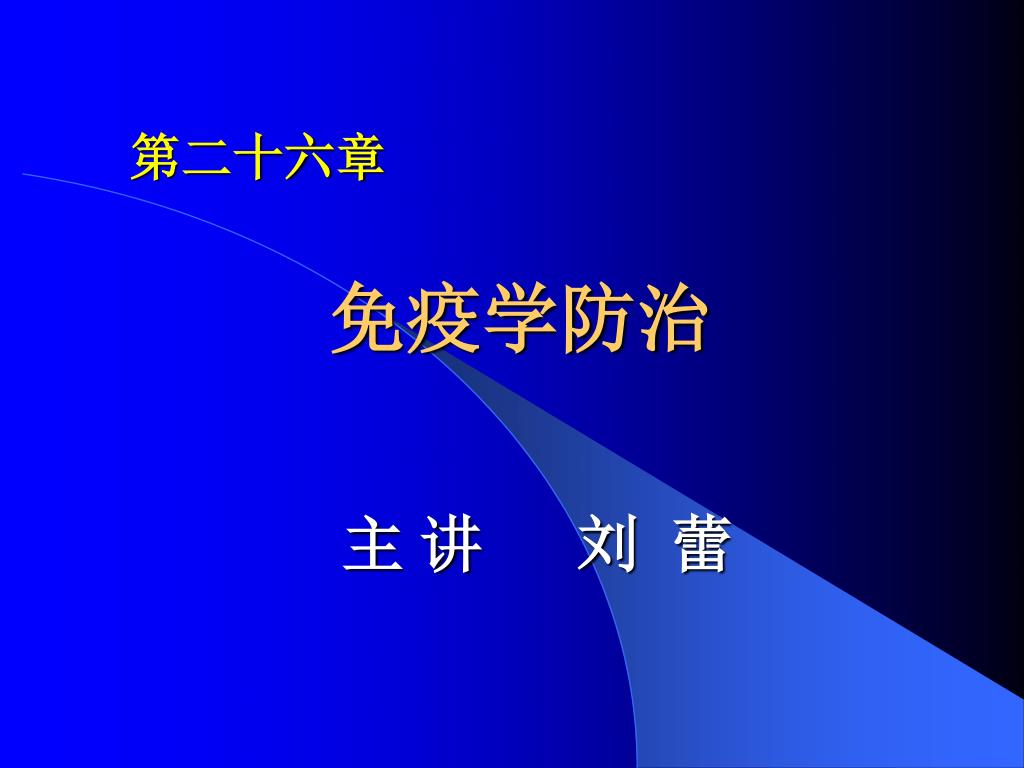 第二十六章

免疫学防治

主 讲　　刘 蕾